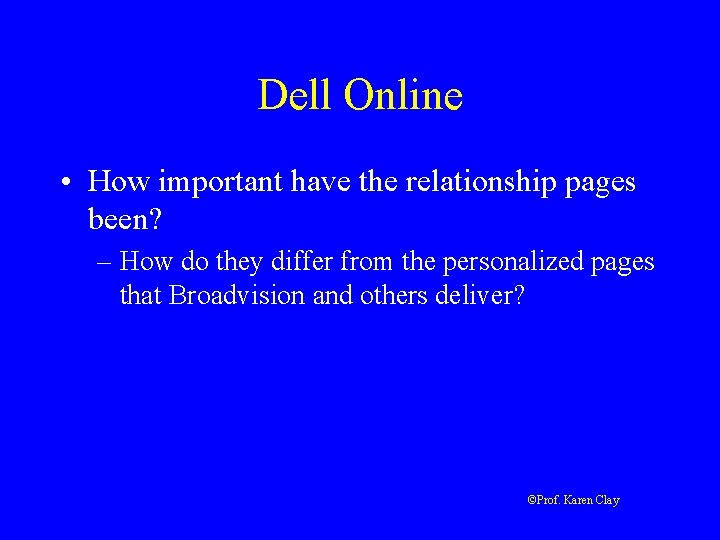 Dell Online

• How important have the relationship pages been?

– How do they differ from the personalized pages that Broadvision and others deliver?

©Prof. Karen Clay